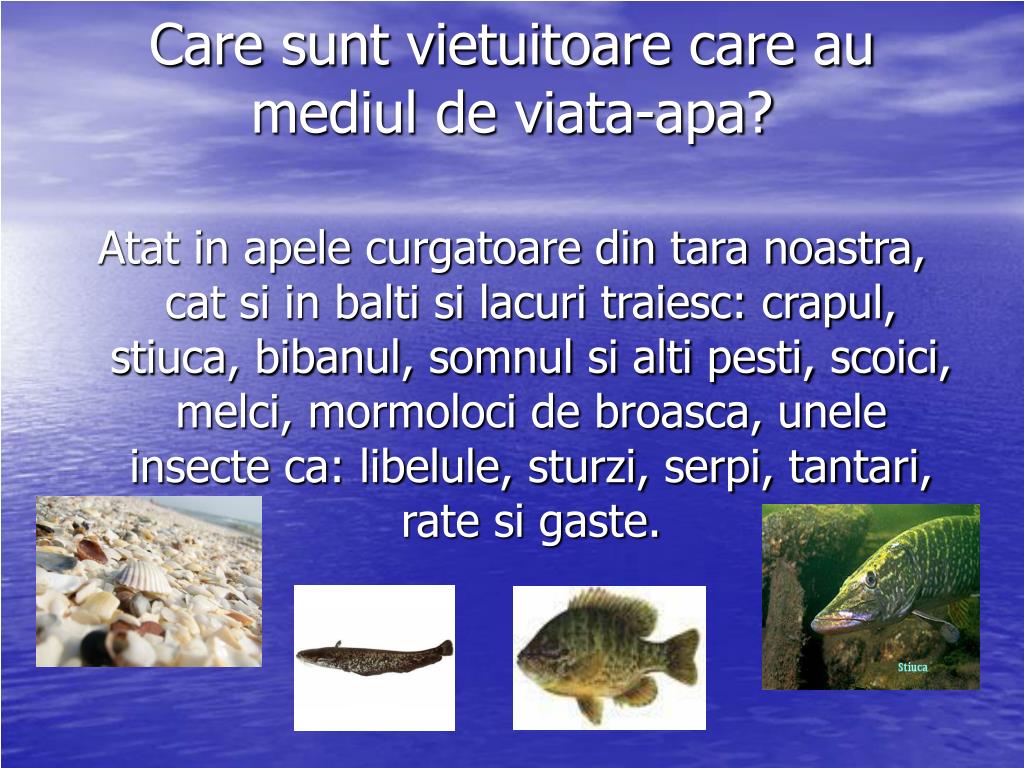 Care sunt vietuitoare care au mediul de viata-apa?

Atat in apele curgatoare din tara noastra, cat si in balti si lacuri traiesc: crapul, stiuca, bibanul, somnul si alti pesti, scoici, melci, mormoloci de broasca, unele insecte ca: libelule, sturzi, serpi, tantari, rate si gaste.

Stiuca